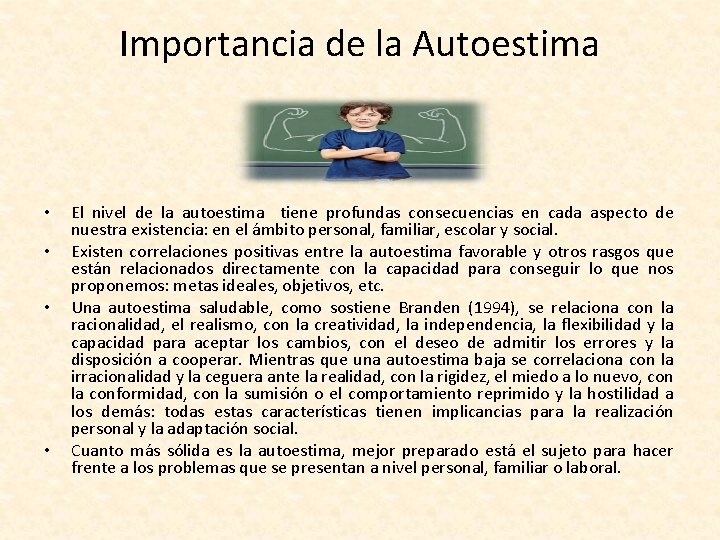 Importancia de la Autoestima

• El nivel de la autoestima tiene profundas consecuencias en cada aspecto de nuestra existencia: en el ámbito personal, familiar, escolar y social.

• Existen correlaciones positivas entre la autoestima favorable y otros rasgos que están relacionados directamente con la capacidad para conseguir lo que nos proponemos: metas ideales, objetivos, etc.

• Una autoestima saludable, como sostiene Branden (1994), se relaciona con la racionalidad, el realismo, con la creatividad, la independencia, la flexibilidad y la capacidad para aceptar los cambios, con el deseo de admitir los errores y la disposición a cooperar. Mientras que una autoestima baja se correlaciona con la irracionalidad y la ceguera ante la realidad, con la rigidez, el miedo a lo nuevo, con la conformidad, con la sumisión o el comportamiento reprimido y la hostilidad a los demás: todas estas características tienen implicancias para la realización personal y la adaptación social.

• Cuanto más sólida es la autoestima, mejor preparado está el sujeto para hacer frente a los problemas que se presentan a nivel personal, familiar o laboral.